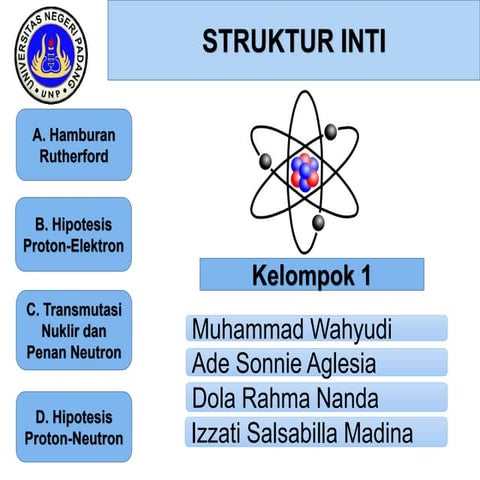 UNIVERSITAS NEGERI PADANG
UNP

STRUKTUR INTI

A. Hamburan Rutherford

B. Hipotesis Proton-Elektron

C. Transmutasi Nuklir dan Penan Neutron

D. Hipotesis Proton-Neutron

Kelompok 1

Muhammad Wahyudi

Ade Sonnie Aglesia

Dola Rahma Nanda

Izzati Salsabilla Madina